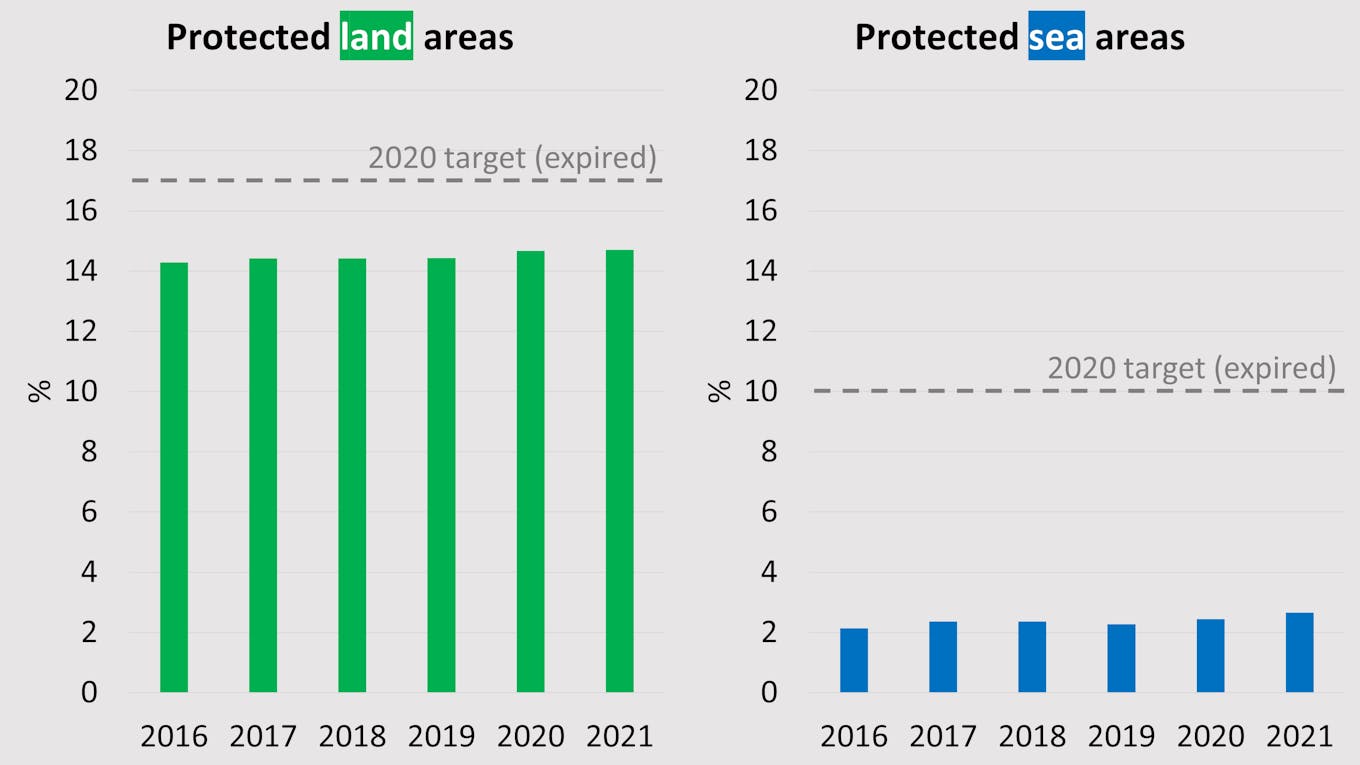 Protected land areas

20
18
16
14
12
10
8
6
4
2
0

%

2020 target (expired)

2016 2017 2018 2019 2020 2021

Protected sea areas

20
18
16
14
12
10
8
6
4
2
0

%

2020 target (expired)

2016 2017 2018 2019 2020 2021